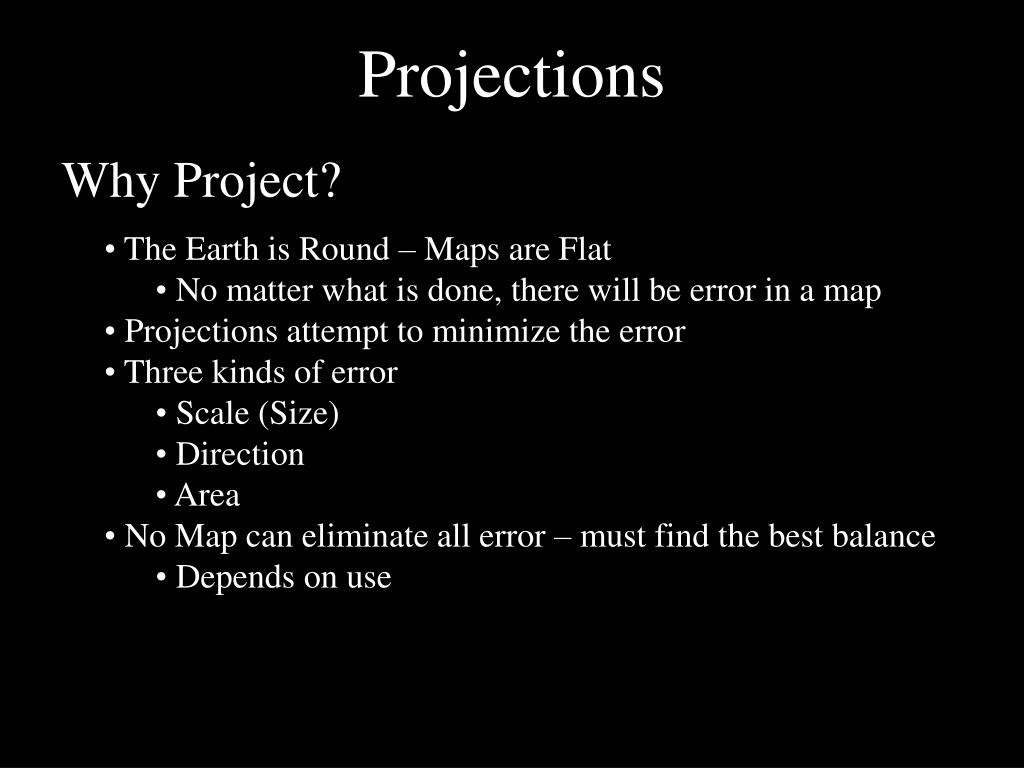 Projections

Why Project?

• The Earth is Round – Maps are Flat
• No matter what is done, there will be error in a map
• Projections attempt to minimize the error
• Three kinds of error
• Scale (Size)
• Direction
• Area
• No Map can eliminate all error – must find the best balance
• Depends on use